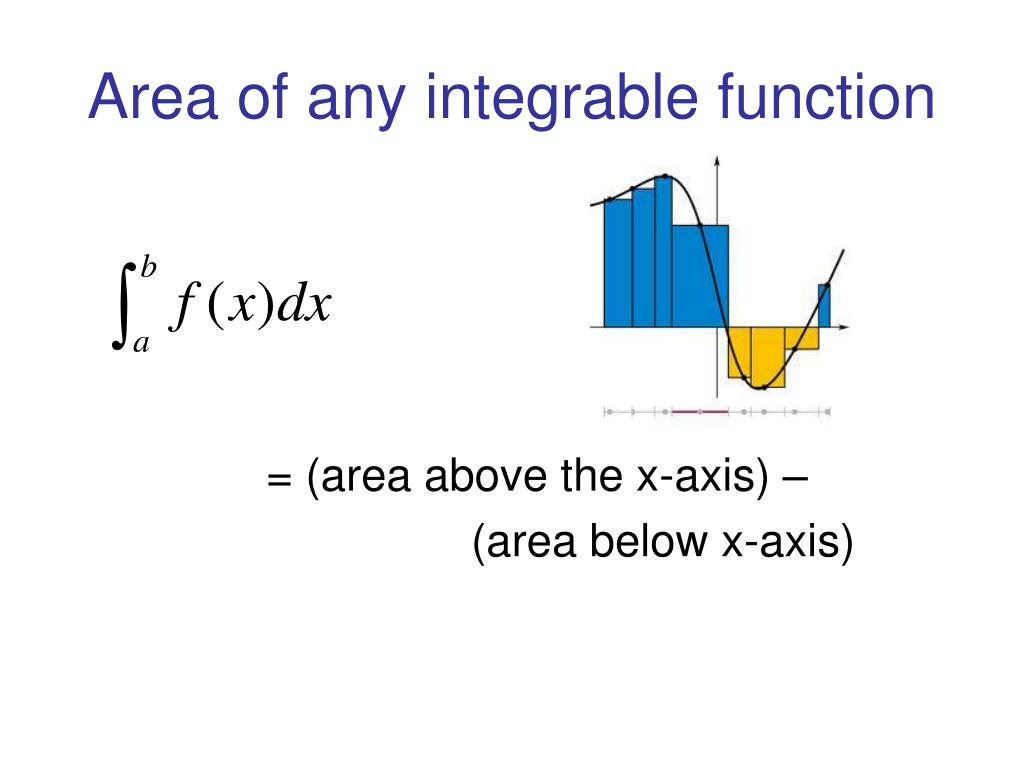 Area of any integrable function

$\int_a^b f(x)dx$

= (area above the x-axis) –
(area below x-axis)